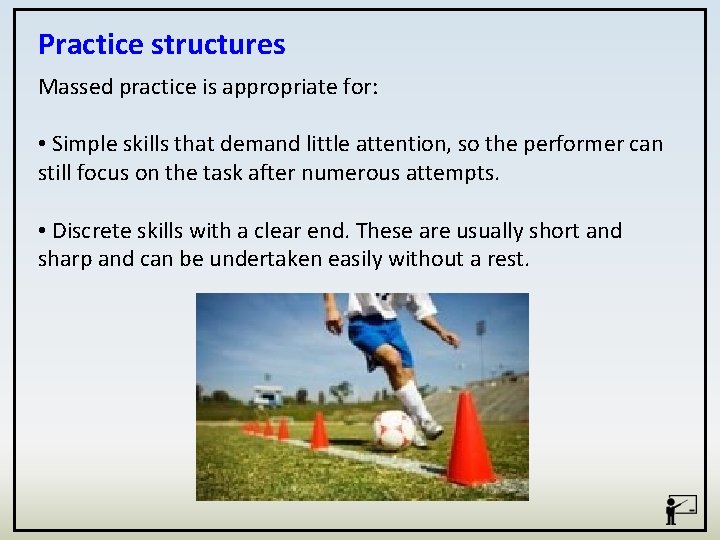 Practice structures

Massed practice is appropriate for:

• Simple skills that demand little attention, so the performer can still focus on the task after numerous attempts.

• Discrete skills with a clear end. These are usually short and sharp and can be undertaken easily without a rest.